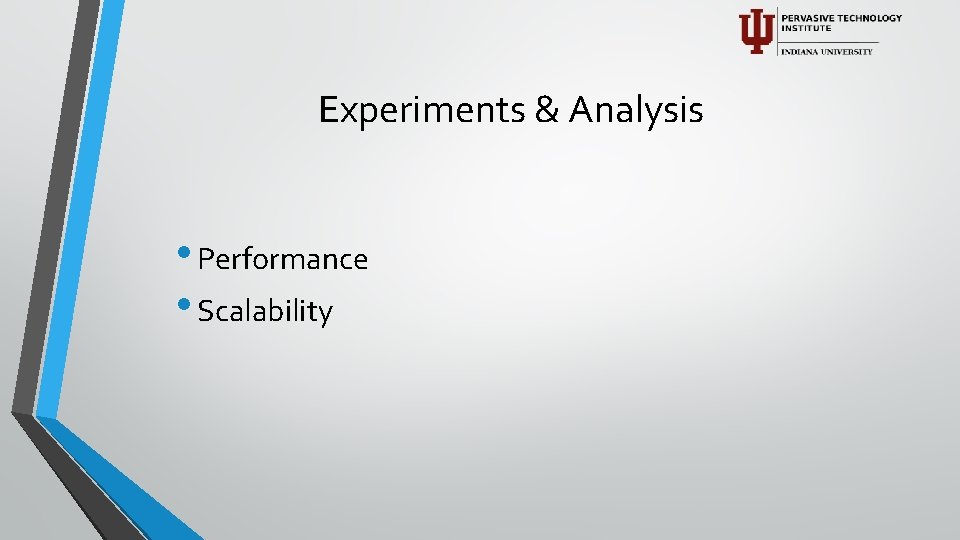 PERVASIVE TECHNOLOGY INSTITUTE
INDIANA UNIVERSITY

Experiments & Analysis

• Performance
• Scalability